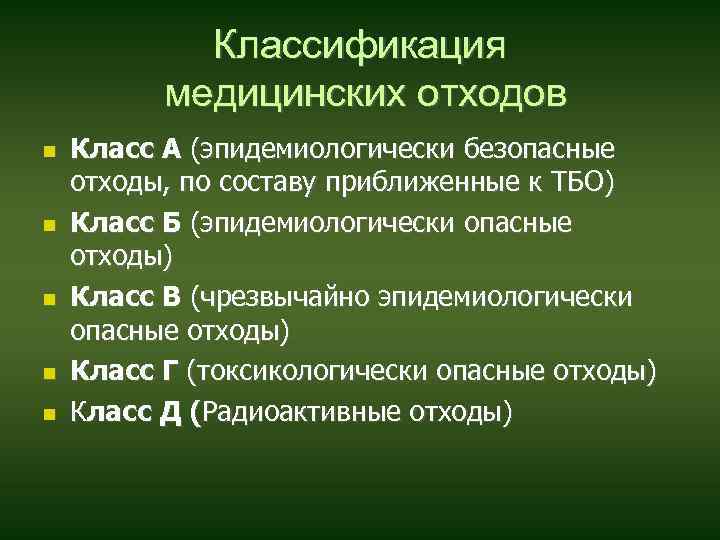 Классификация медицинских отходов

- Класс А (эпидемиологически безопасные отходы, по составу приближенные к ТБО)
- Класс Б (эпидемиологически опасные отходы)
- Класс В (чрезвычайно эпидемиологически опасные отходы)
- Класс Г (токсикологически опасные отходы)
- Класс Д (Радиоактивные отходы)